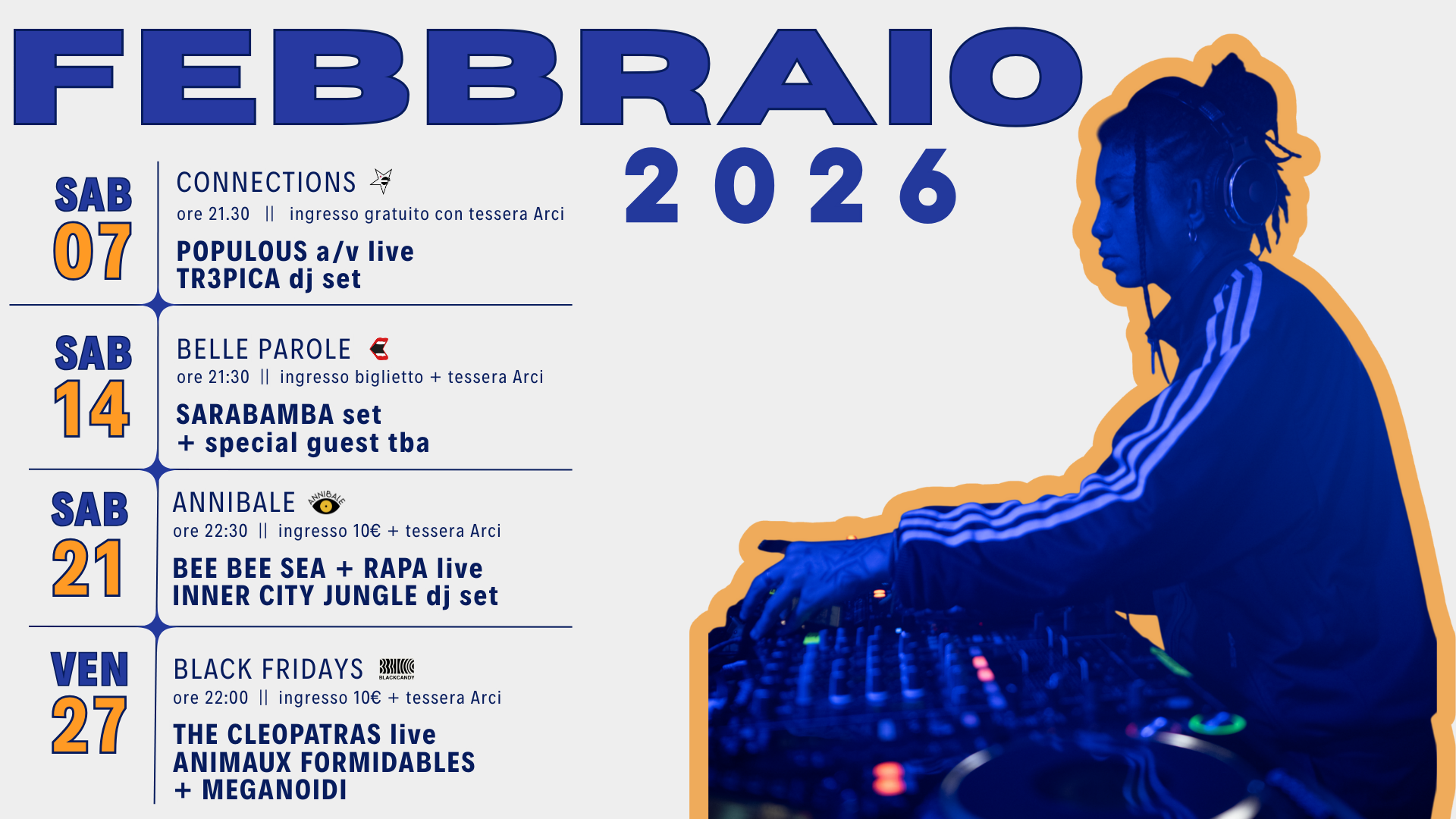 FEBBRAIO
2026

SAB
07

CONNECTIONS
ore 21.30 || ingresso gratuito con tessera Arci
POPULOUS a/v live
TR3PICA dj set

SAB
14

BELLE PAROLE
ore 21:30 || ingresso biglietto + tessera Arci
SARABAMBA set
+ special guest tba

SAB
21

ANNIBALE
ANNIBALE
ore 22:30 || ingresso 10€ + tessera Arci
BEE BEE SEA + RAPA live
INNER CITY JUNGLE dj set

VEN
27

BLACK FRIDAYS
BLACKCANDY
ore 22:00 || ingresso 10€ + tessera Arci
THE CLEOPATRAS live
ANIMAUX FORMIDABLES
+ MEGANOIDI